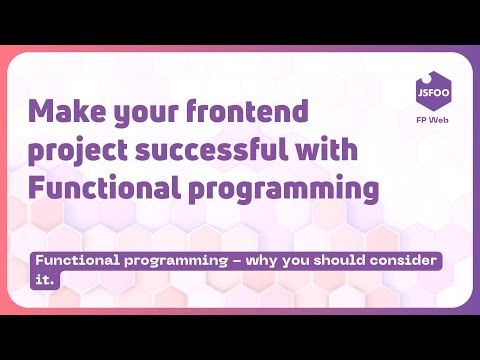 JSFOO
FP Web

Make your frontend project successful with Functional programming

Functional programming – why you should consider it.